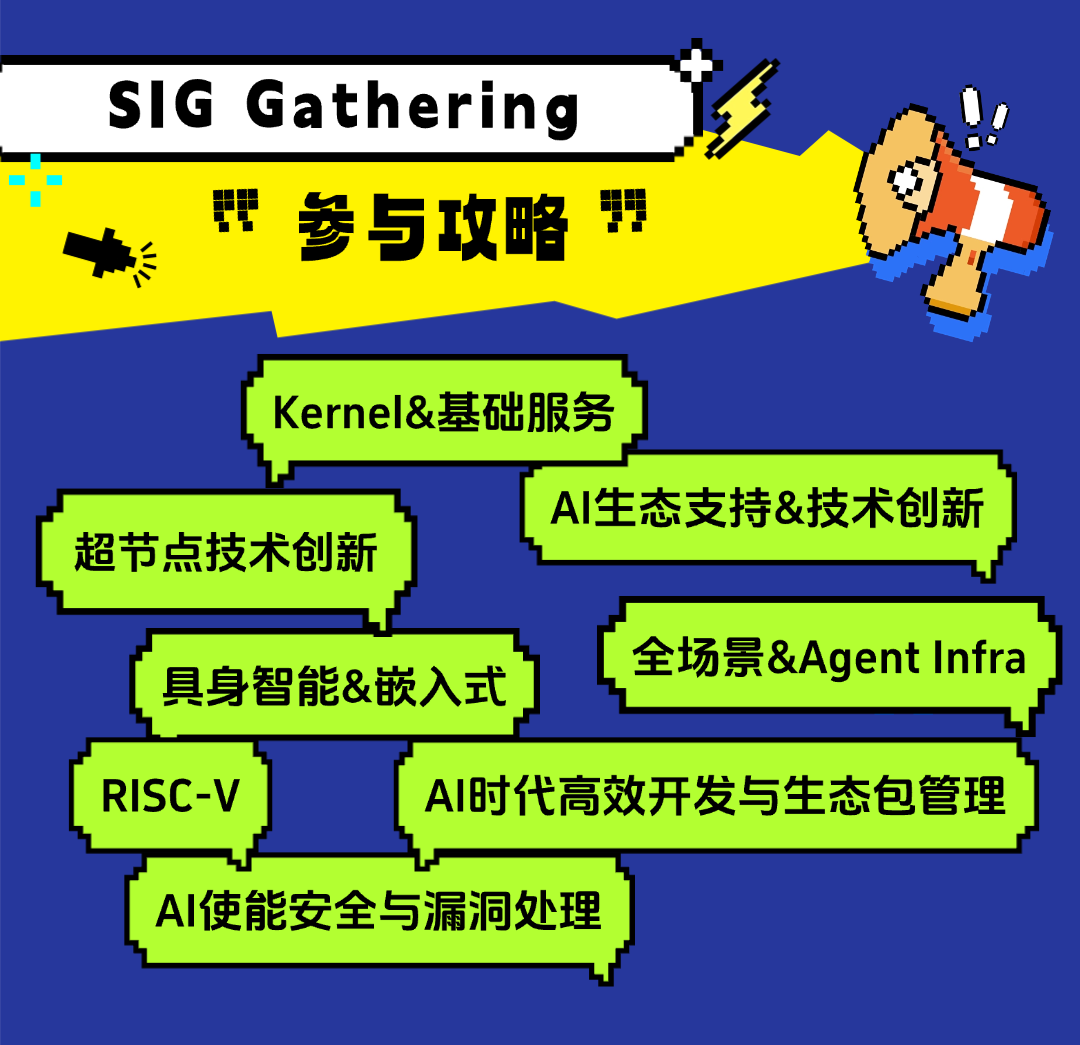 SIG Gathering

" 参与攻略 "

Kernel&基础服务

AI生态支持&技术创新

超节点技术创新

全场景&Agent Infra

具身智能&嵌入式

RISC-V

AI时代高效开发与生态包管理

AI使能安全与漏洞处理